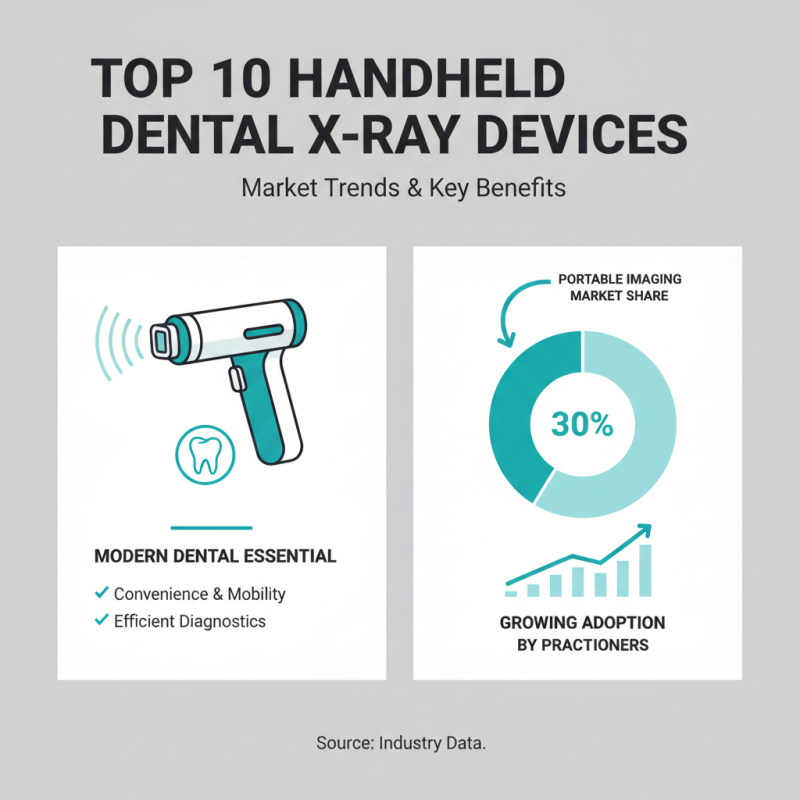 TOP 10 HANDHELD DENTAL X-RAY DEVICES

Market Trends & Key Benefits

MODERN DENTAL ESSENTIAL

✓ Convenience & Mobility
✓ Efficient Diagnostics

PORTABLE IMAGING MARKET SHARE

30%

GROWING ADOPTION BY PRACTIONERS

Source: Industry Data.